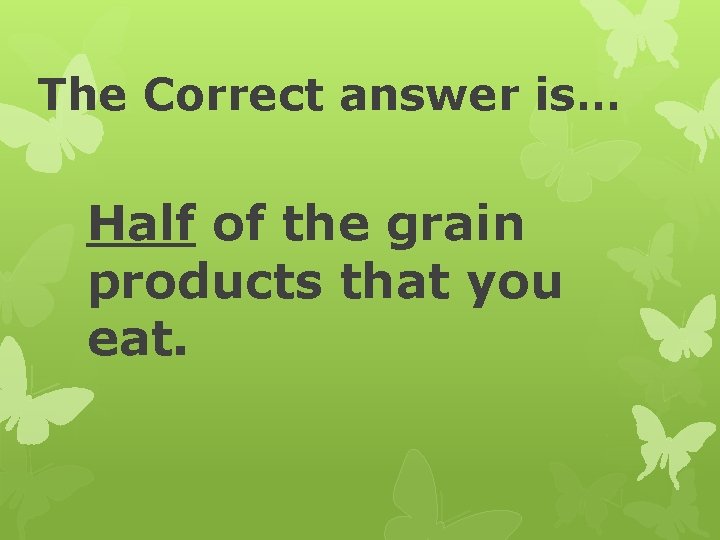 The Correct answer is…

Half of the grain products that you eat.